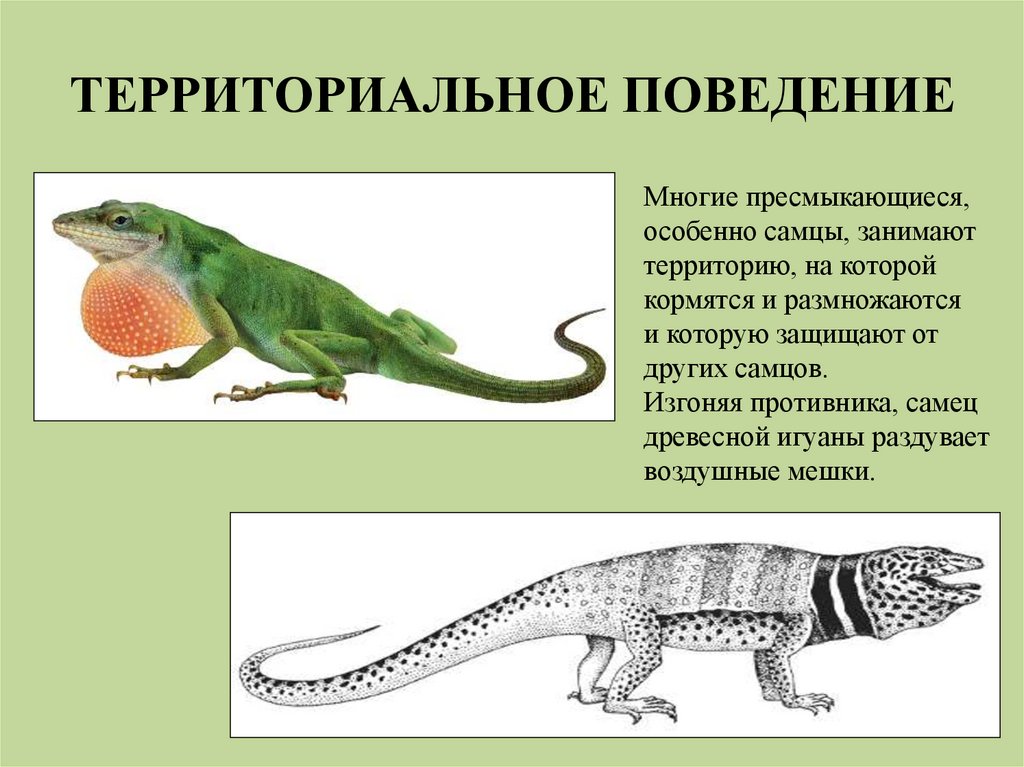 ТЕРРИТОРИАЛЬНОЕ ПОВЕДЕНИЕ

Многие пресмыкающиеся, особенно самцы, занимают территорию, на которой кормятся и размножаются и которую защищают от других самцов.
Изгоняя противника, самец древесной игуаны раздувает воздушные мешки.